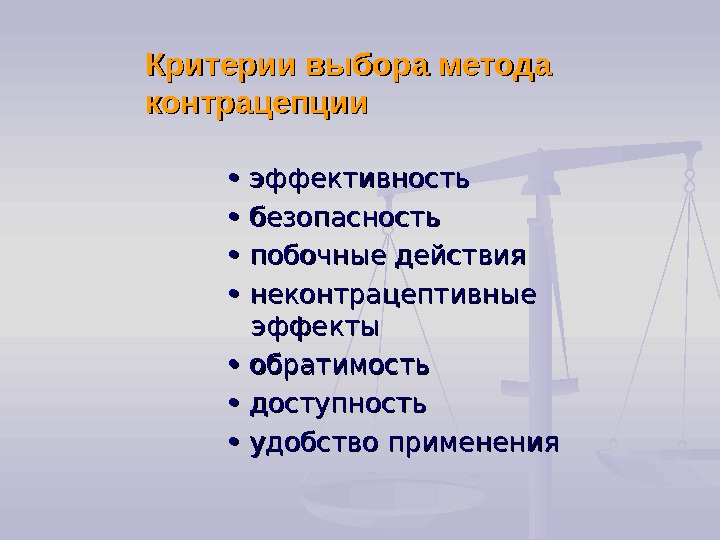 Критерии выбора метода контрацепции

• эффективность
• безопасность
• побочные действия
• неконтрацептивные эффекты
• обратимость
• доступность
• удобство применения